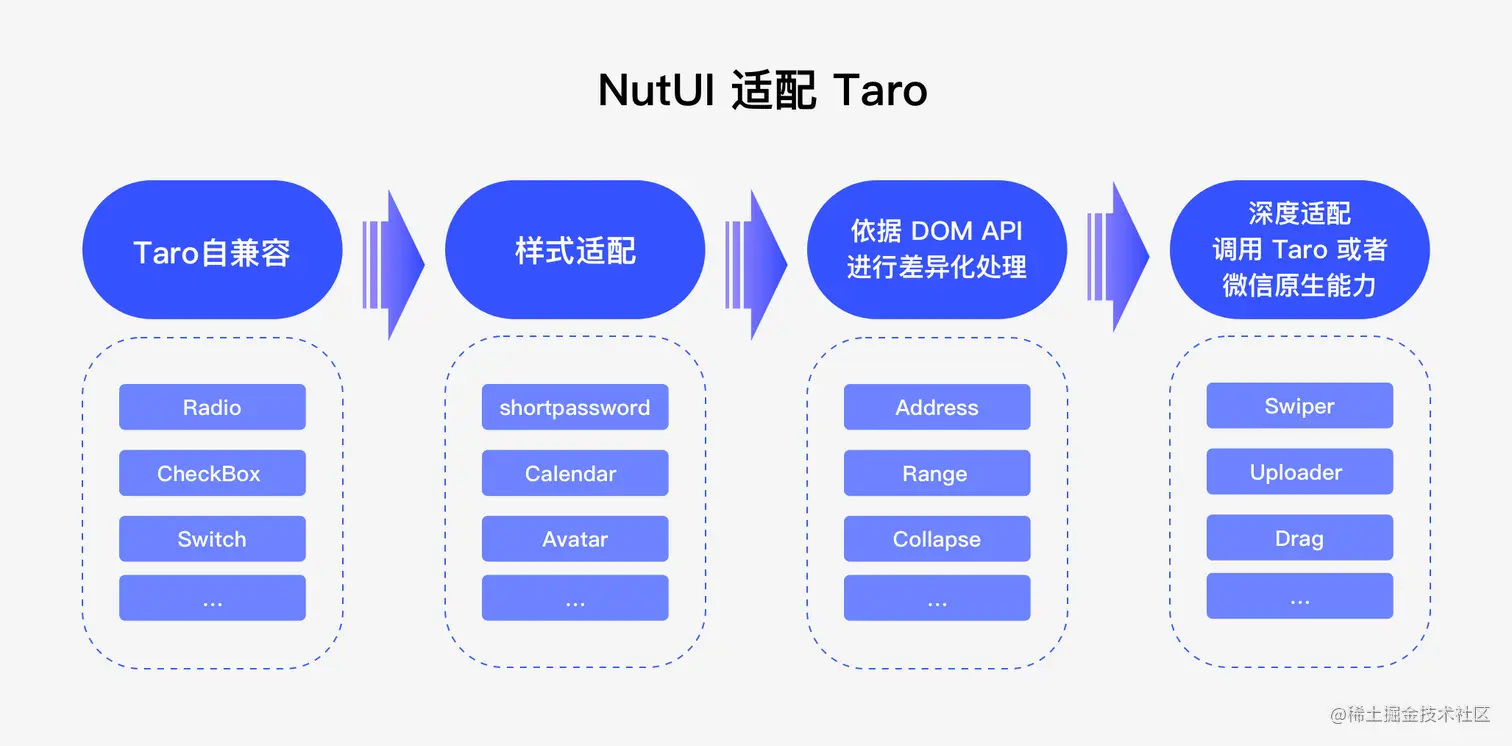 NutUI 适配 Taro

Taro自兼容

Radio

CheckBox

Switch

...

样式适配

shortpassword

Calendar

Avatar

...

依据 DOM API 进行差异化处理

Address

Range

Collapse

...

深度适配 调用 Taro 或者 微信原生能力

Swiper

Uploader

Drag

...

@稀土掘金技术社区